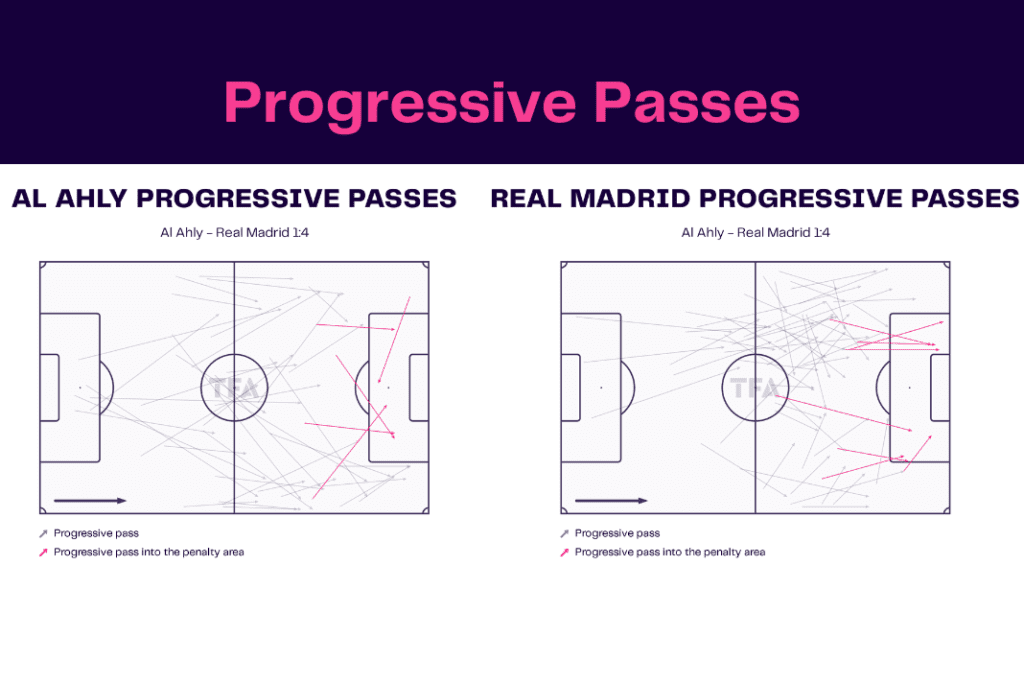 Progressive Passes

AL AHLY PROGRESSIVE PASSES

Al Ahly - Real Madrid 1:4

TFA

Progressive pass
Progressive pass into the penalty area

REAL MADRID PROGRESSIVE PASSES

Al Ahly - Real Madrid 1:4

TFA

Progressive pass
Progressive pass into the penalty area